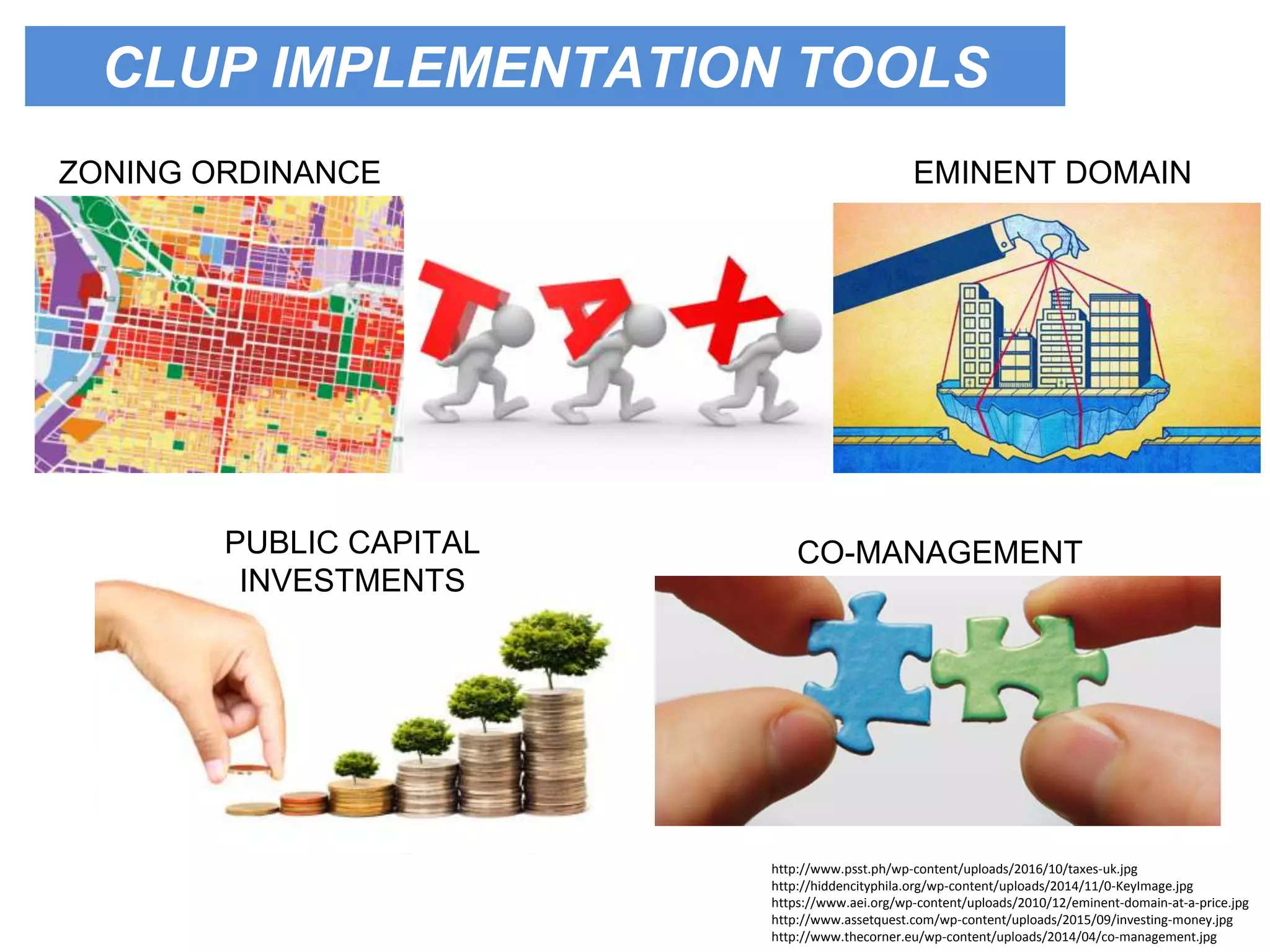 CLUP IMPLEMENTATION TOOLS

ZONING ORDINANCE

TAX

EMINENT DOMAIN

PUBLIC CAPITAL INVESTMENTS

CO-MANAGEMENT

http://www.psst.ph/wp-content/uploads/2016/10/taxes-uk.jpg
http://hiddencityphila.org/wp-content/uploads/2014/11/0-KeyImage.jpg
https://www.aei.org/wp-content/uploads/2010/12/eminent-domain-at-a-price.jpg
http://www.assetquest.com/wp-content/uploads/2015/09/investing-money.jpg
http://www.thecorner.eu/wp-content/uploads/2014/04/co-management.jpg